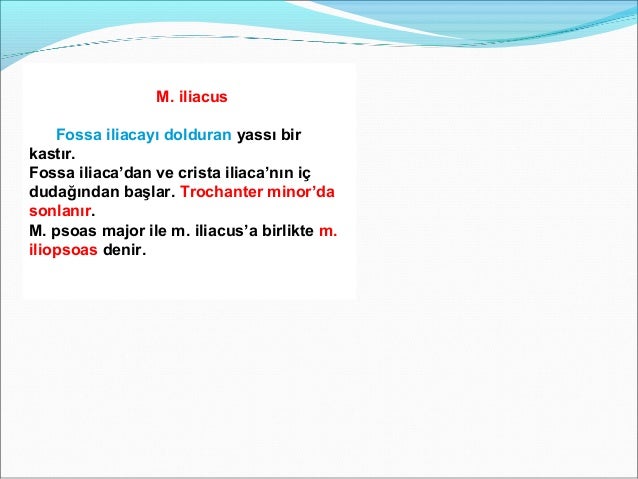 M. iliacus

Fossa iliacayı dolduran yassı bir kastır.
Fossa iliaca’dan ve crista iliaca’nın iç dudağından başlar. Trochanter minor’da sonlanır.
M. psoas major ile m. iliacus’a birlikte m. iliopsoas denir.